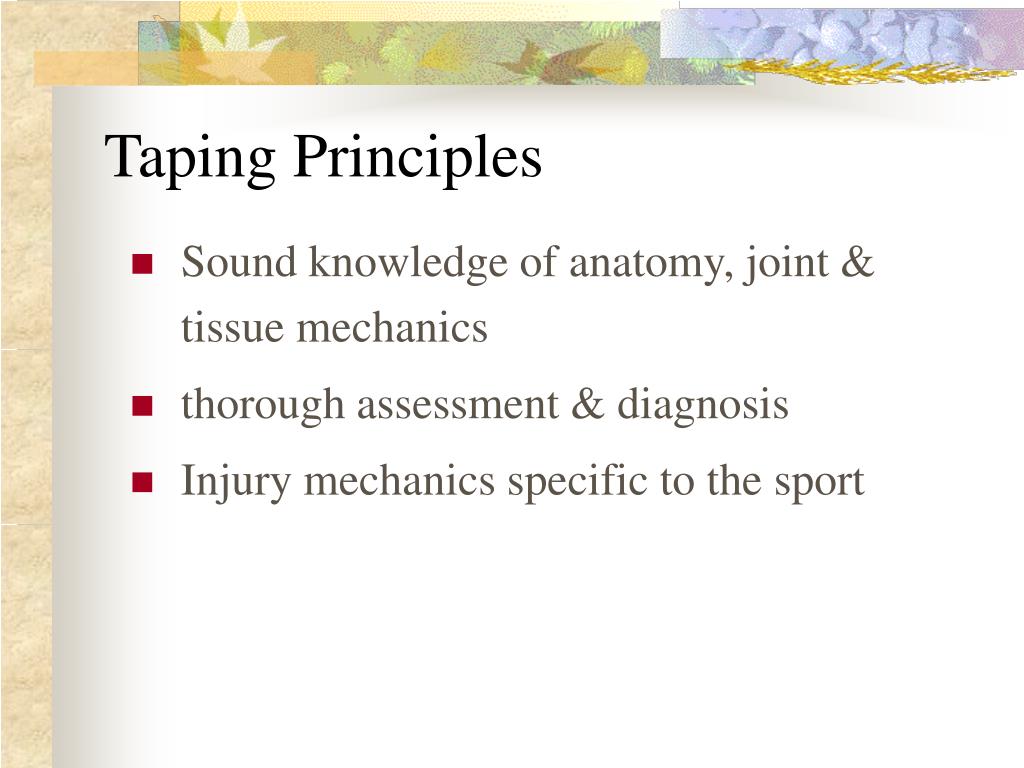 Taping Principles

- Sound knowledge of anatomy, joint & tissue mechanics
- thorough assessment & diagnosis
- Injury mechanics specific to the sport